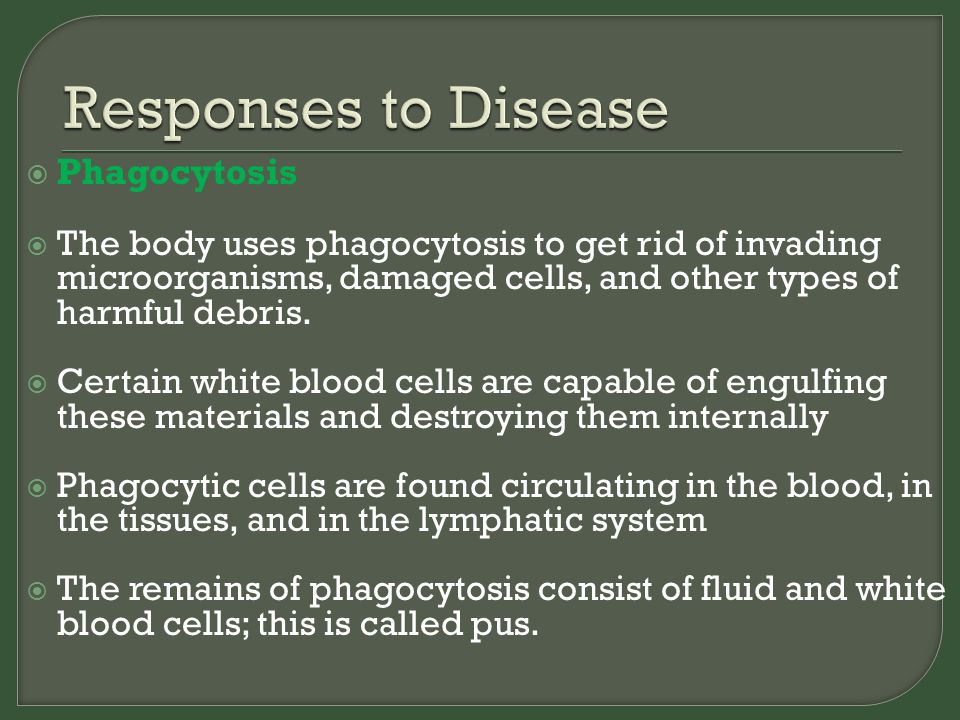 Responses to Disease

Phagocytosis

The body uses phagocytosis to get rid of invading microorganisms, damaged cells, and other types of harmful debris.

Certain white blood cells are capable of engulfing these materials and destroying them internally

Phagocytic cells are found circulating in the blood, in the tissues, and in the lymphatic system

The remains of phagocytosis consist of fluid and white blood cells; this is called pus.